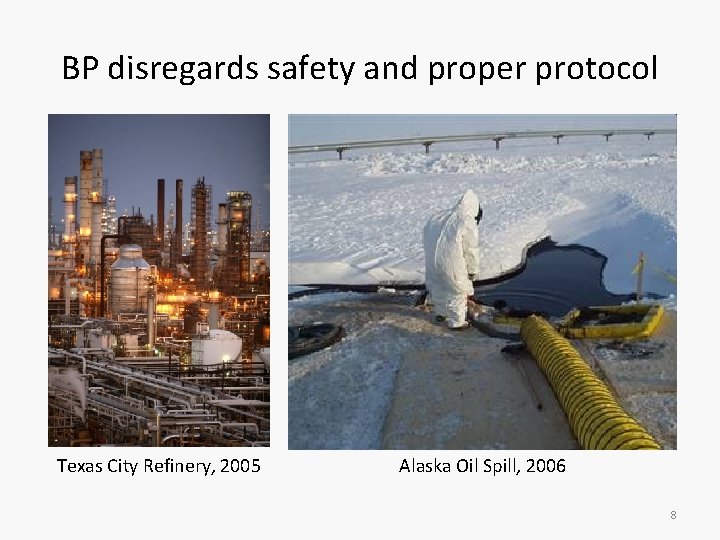 BP disregards safety and proper protocol

Texas City Refinery, 2005

Alaska Oil Spill, 2006

8